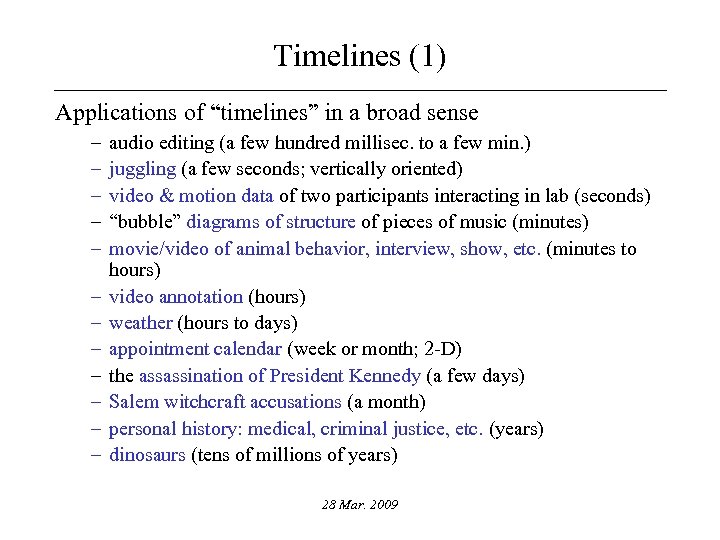 Timelines (1)

Applications of “timelines” in a broad sense

– audio editing (a few hundred millisec. to a few min.)
– juggling (a few seconds; vertically oriented)
– video & motion data of two participants interacting in lab (seconds)
– “bubble” diagrams of structure of pieces of music (minutes)
– movie/video of animal behavior, interview, show, etc. (minutes to hours)
– video annotation (hours)
– weather (hours to days)
– appointment calendar (week or month; 2-D)
– the assassination of President Kennedy (a few days)
– Salem witchcraft accusations (a month)
– personal history: medical, criminal justice, etc. (years)
– dinosaurs (tens of millions of years)

28 Mar. 2009